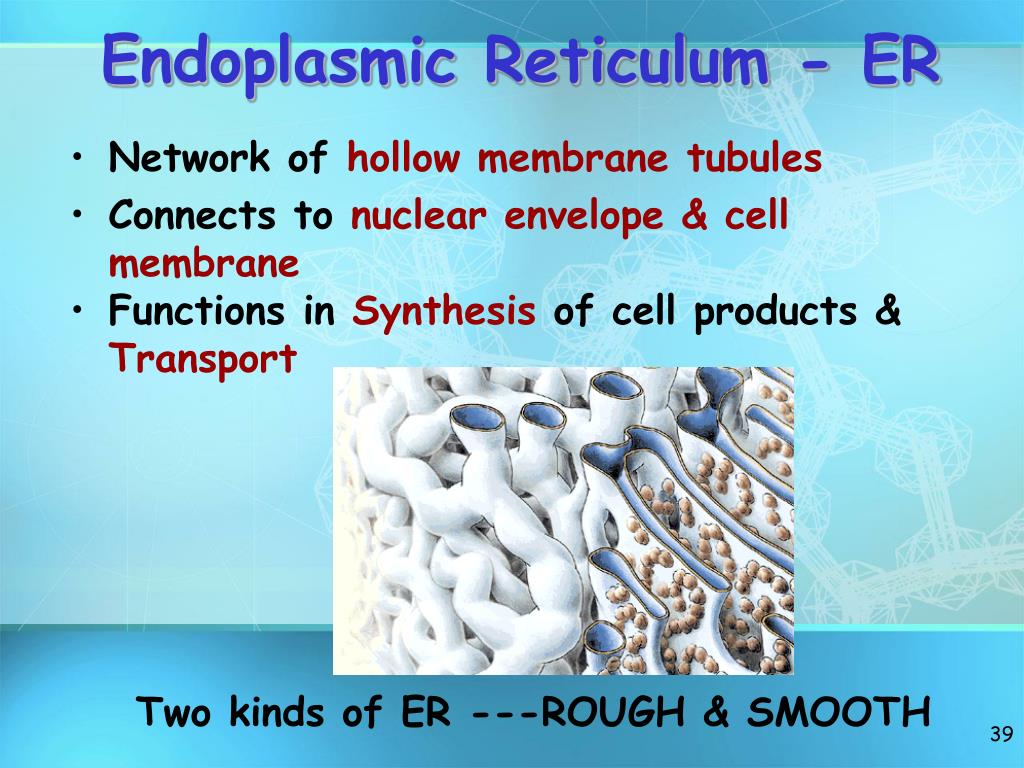 Endoplasmic Reticulum - ER

• Network of hollow membrane tubules
• Connects to nuclear envelope & cell membrane
• Functions in Synthesis of cell products & Transport

Two kinds of ER ---ROUGH & SMOOTH

39